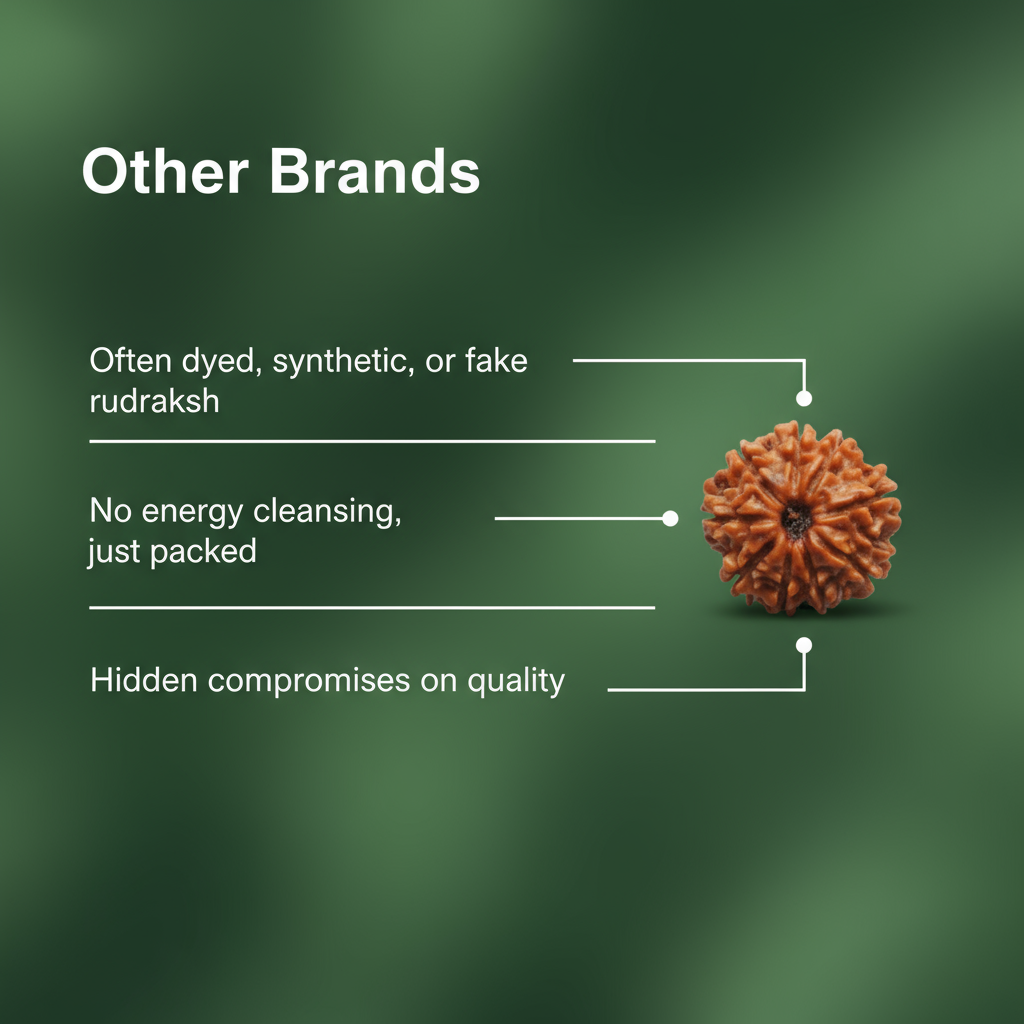 Other Brands

Often dyed, synthetic, or fake rudraksh

No energy cleansing, just packed

Hidden compromises on quality